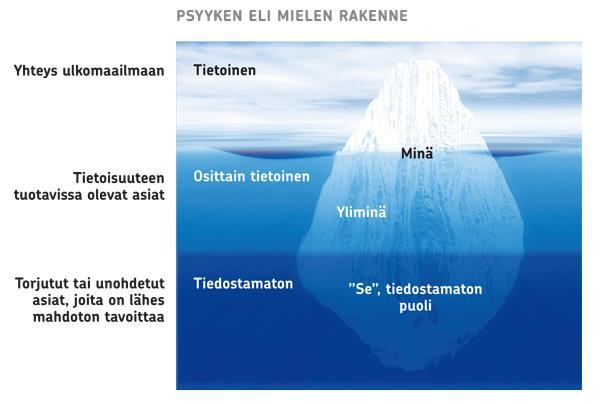 PSYYKEN ELI MIELEN RAKENNE

Yhteys ulkomaailmaan

Tietoinen

Minä

Tietoisuuteen tuotavissa olevat asiat

Osittain tietoinen

Yliminä

Torjutut tai unohdetut asiat, joita on lähes mahdoton tavoittaa

Tiedostamaton

”Se”, tiedostamaton puoli